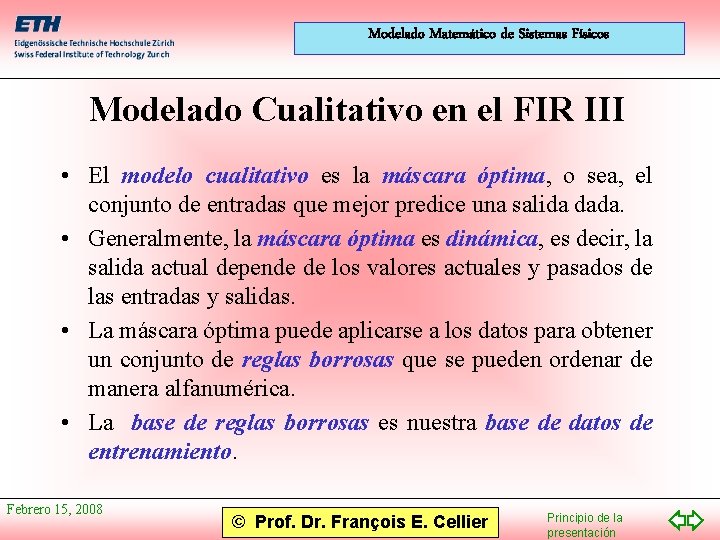 ETH
Eidgenössische Technische Hochschule Zürich
Swiss Federal Institute of Technology Zurich

Modelado Matemático de Sistemas Físicos

Modelado Cualitativo en el FIR III

• El modelo cualitativo es la máscara óptima, o sea, el conjunto de entradas que mejor predice una salida dada.
• Generalmente, la máscara óptima es dinámica, es decir, la salida actual depende de los valores actuales y pasados de las entradas y salidas.
• La máscara óptima puede aplicarse a los datos para obtener un conjunto de reglas borrosas que se pueden ordenar de manera alfanumérica.
• La base de reglas borrosas es nuestra base de datos de entrenamiento.

Febrero 15, 2008

© Prof. Dr. François E. Cellier

Principio de la presentación